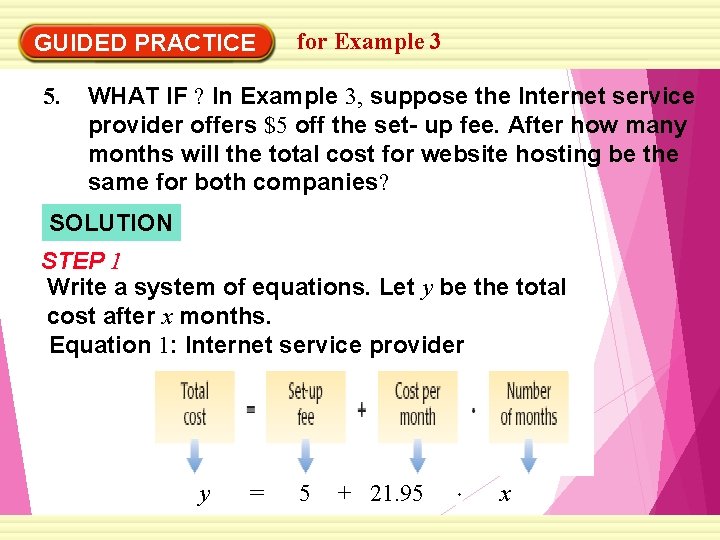 GUIDED PRACTICE for Example 3

5. WHAT IF ? In Example 3, suppose the Internet service provider offers $5 off the set- up fee. After how many months will the total cost for website hosting be the same for both companies?

SOLUTION

STEP 1
Write a system of equations. Let $y$ be the total cost after $x$ months.
Equation 1: Internet service provider

Total cost = Set-up fee + Cost per month · Number of months

$y = 5 + 21.95 \cdot x$